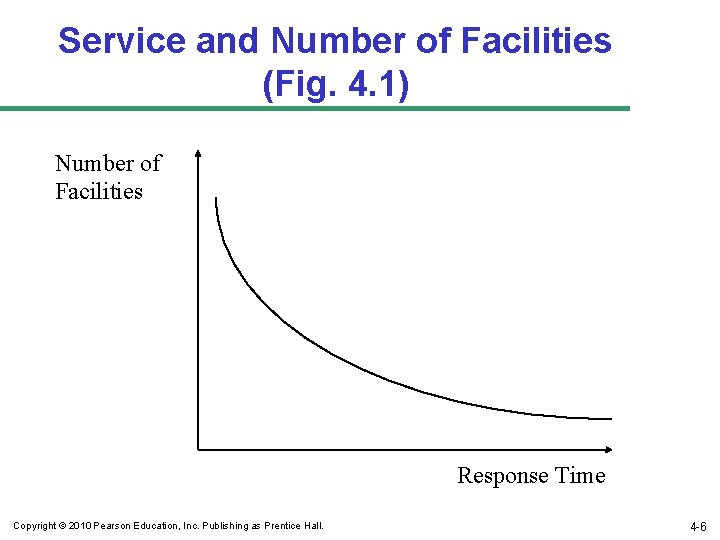 Service and Number of Facilities (Fig. 4.1)

Number of Facilities

Response Time

Copyright © 2010 Pearson Education, Inc. Publishing as Prentice Hall.

4-6